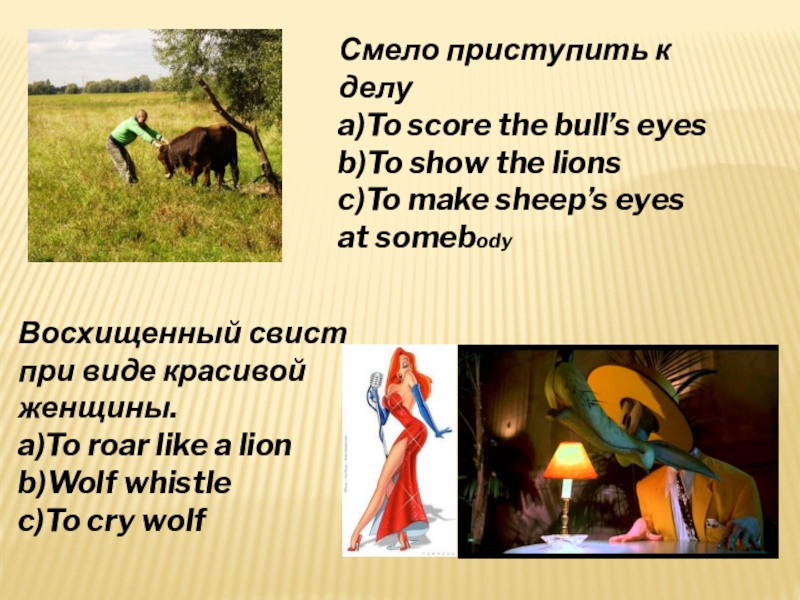 Смело приступить к делу
a)To score the bull's eyes
b)To show the lions
c)To make sheep's eyes at somebody

Восхищенный свист при виде красивой женщины.
a)To roar like a lion
b)Wolf whistle
c)To cry wolf